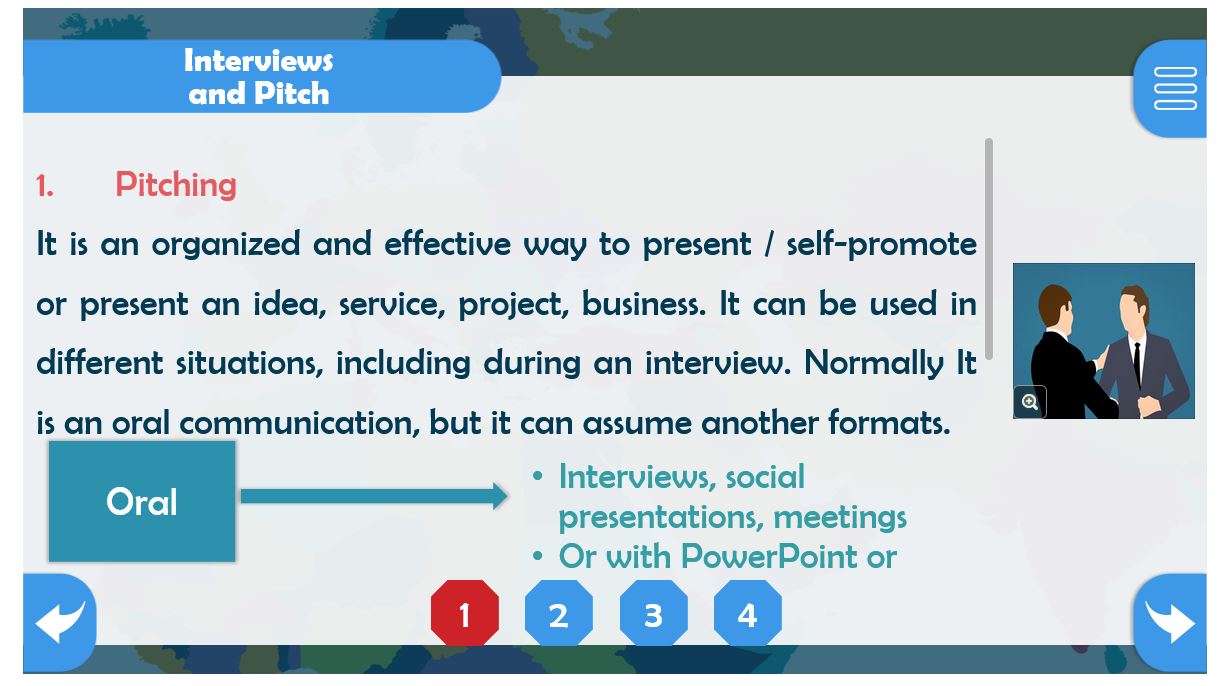 Interviews and Pitch

1. Pitching

It is an organized and effective way to present / self-promote or present an idea, service, project, business. It can be used in different situations, including during an interview. Normally It is an oral communication, but it can assume another formats.

Oral

• Interviews, social presentations, meetings
• Or with PowerPoint or

1 2 3 4